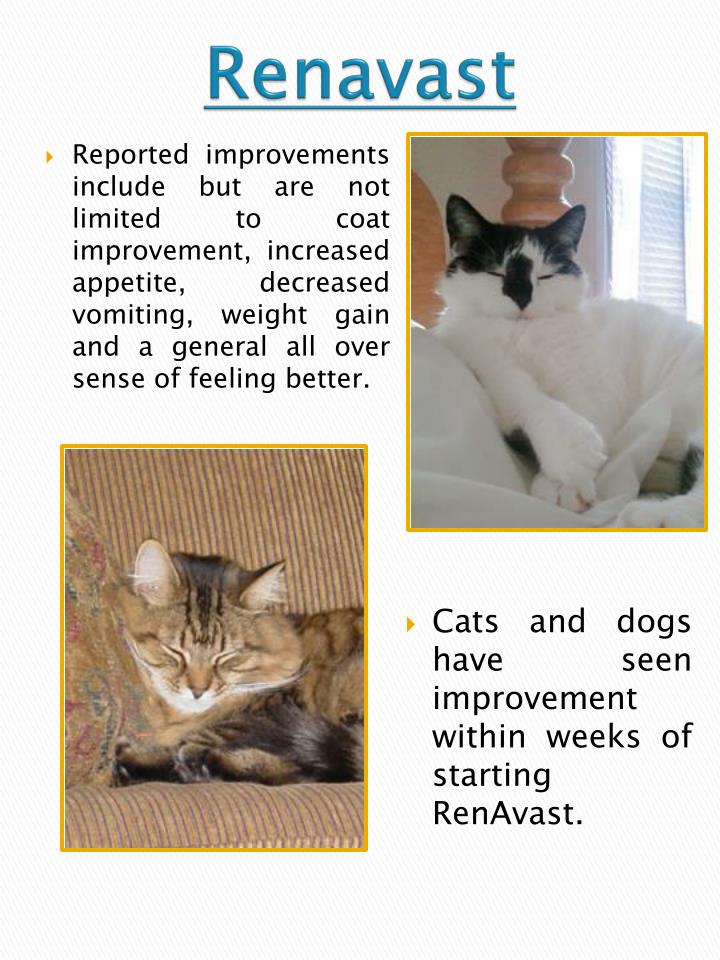 Renavast

Reported improvements include but are not limited to coat improvement, increased appetite, decreased vomiting, weight gain and a general all over sense of feeling better.

Cats and dogs have seen improvement within weeks of starting RenAvast.